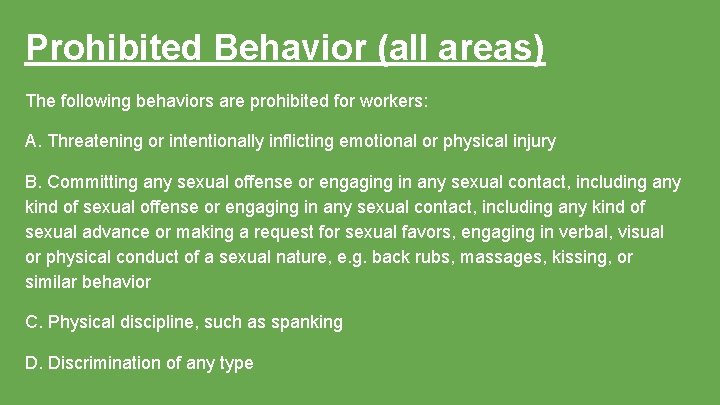 Prohibited Behavior (all areas)

The following behaviors are prohibited for workers:

A. Threatening or intentionally inflicting emotional or physical injury

B. Committing any sexual offense or engaging in any sexual contact, including any kind of sexual offense or engaging in any sexual contact, including any kind of sexual advance or making a request for sexual favors, engaging in verbal, visual or physical conduct of a sexual nature, e.g. back rubs, massages, kissing, or similar behavior

C. Physical discipline, such as spanking

D. Discrimination of any type